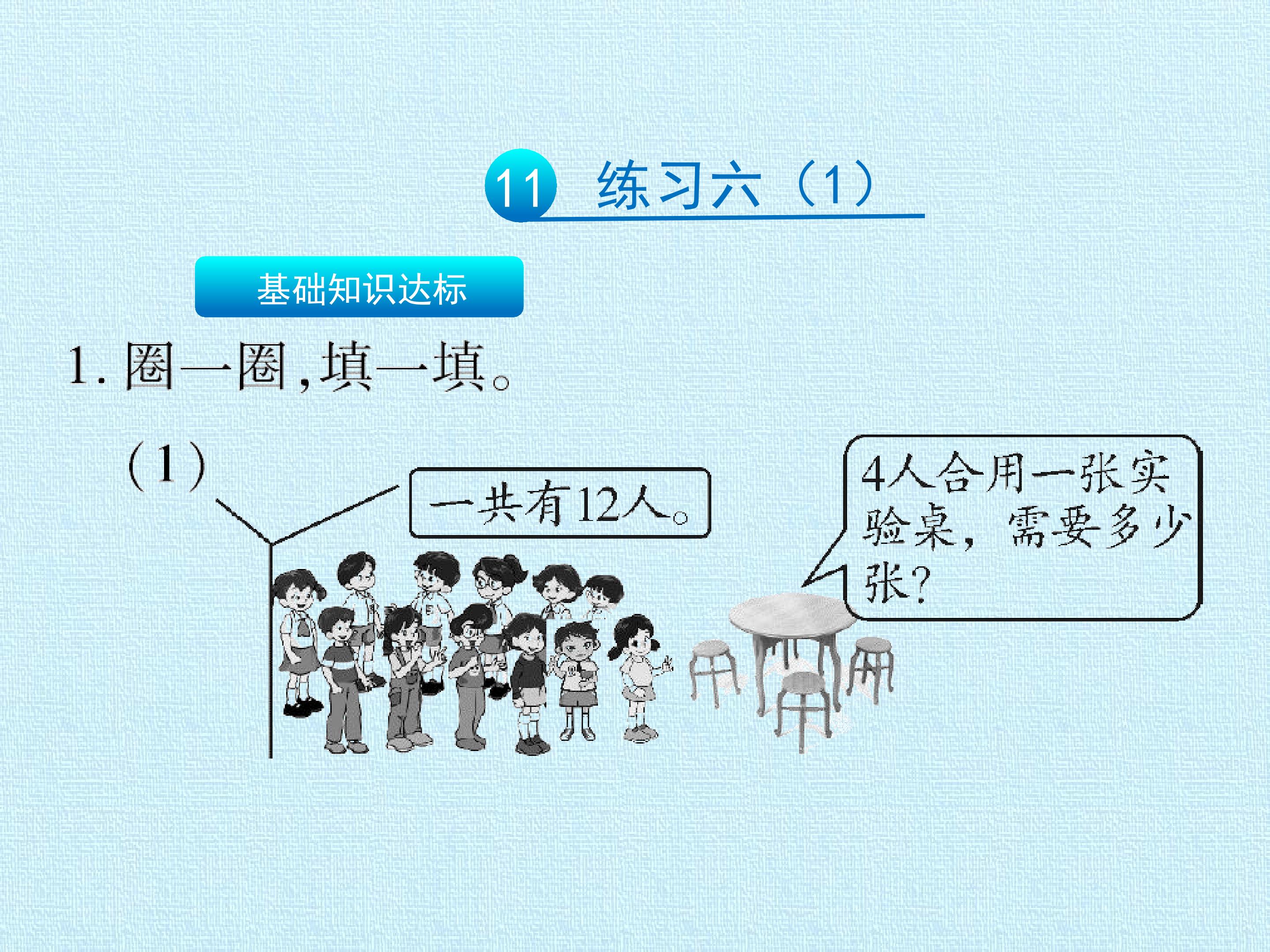 11 练习六（1）

基础知识达标

1.圈一圈，填一填。

（1）

一共有12人。

4人合用一张实验桌，需要多少张？